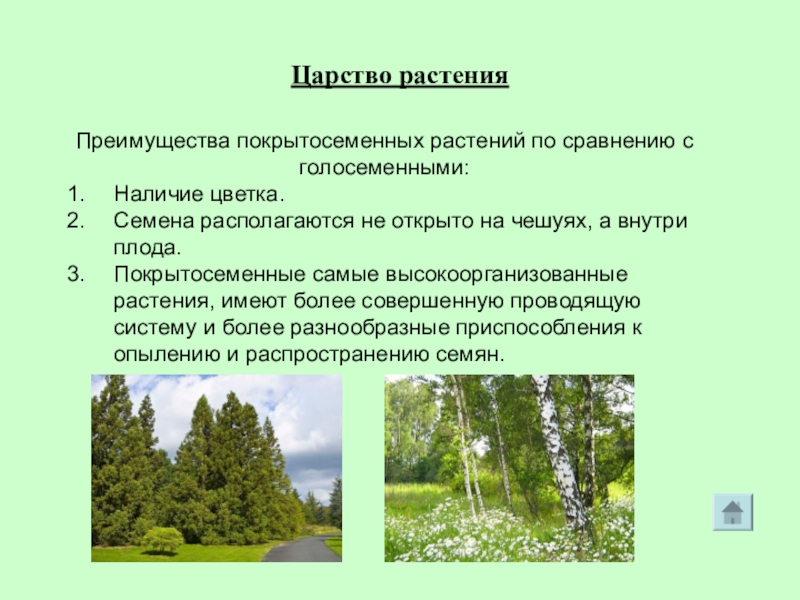 Царство растения

Преимущества покрытосеменных растений по сравнению с голосеменными:

1. Наличие цветка.
2. Семена располагаются не открыто на чешуях, а внутри плода.
3. Покрытосеменные самые высокоорганизованные растения, имеют более совершенную проводящую систему и более разнообразные приспособления к опылению и распространению семян.